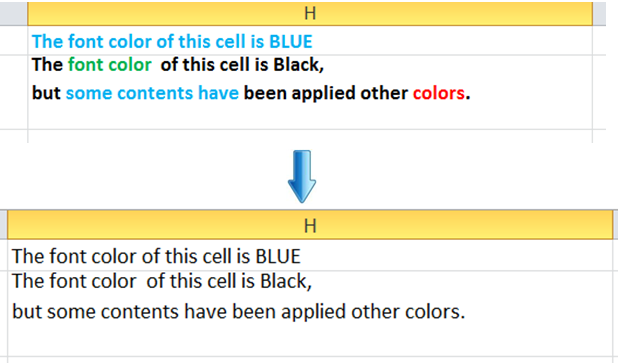 H

The font color of this cell is BLUE

The font color of this cell is Black,
but some contents have been applied other colors.

H

The font color of this cell is BLUE

The font color of this cell is Black,
but some contents have been applied other colors.